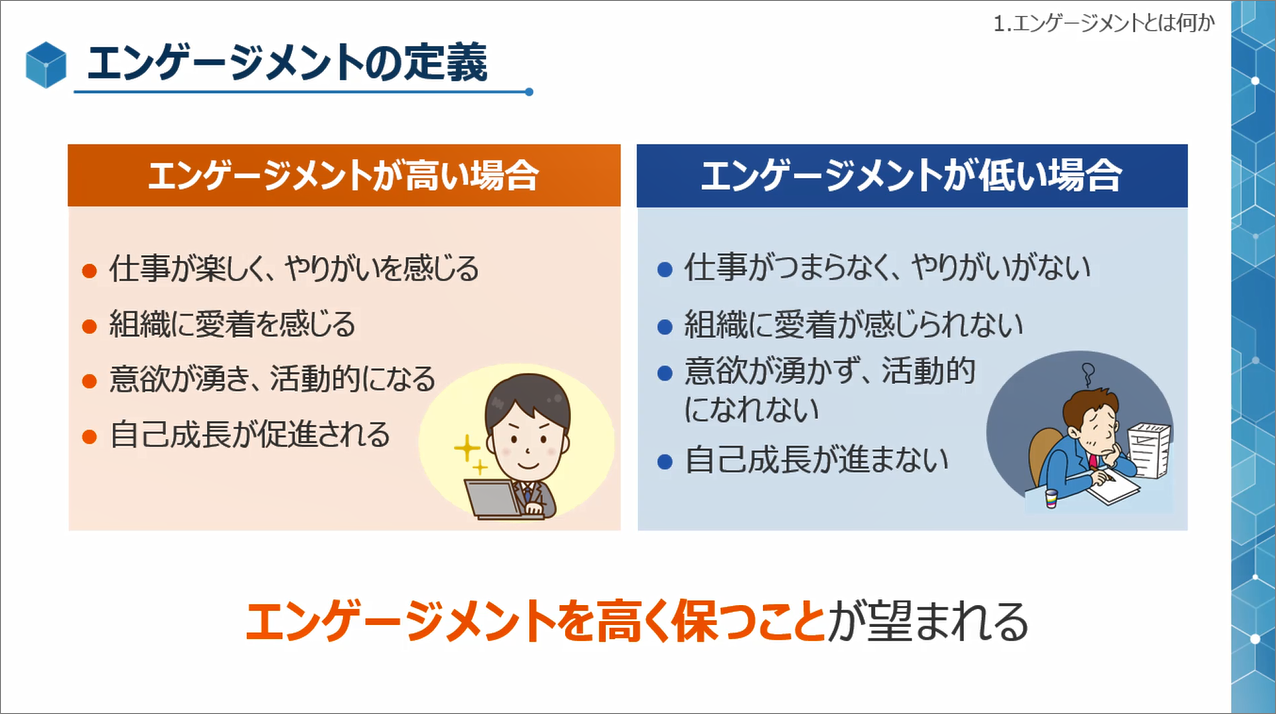 1.エンゲージメントとは何か

エンゲージメントの定義

エンゲージメントが高い場合

● 仕事が楽しく、やりがいを感じる
● 組織に愛着を感じる
● 意欲が湧き、活動的になる
● 自己成長が促進される

エンゲージメントが低い場合

● 仕事がつまらなく、やりがいがない
● 組織に愛着が感じられない
● 意欲が湧かず、活動的になれない
● 自己成長が進まない

エンゲージメントを高く保つことが望まれる